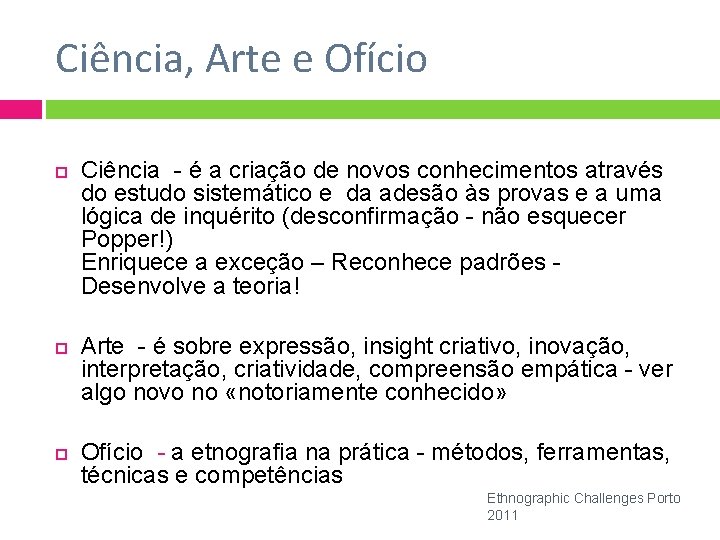 Ciência, Arte e Ofício

Ciência - é a criação de novos conhecimentos através do estudo sistemático e da adesão às provas e a uma lógica de inquérito (desconfirmação - não esquecer Popper!)
Enriquece a exceção – Reconhece padrões - Desenvolve a teoria!

Arte - é sobre expressão, insight criativo, inovação, interpretação, criatividade, compreensão empática - ver algo novo no «notoriamente conhecido»

Ofício - a etnografia na prática - métodos, ferramentas, técnicas e competências

Ethnographic Challenges Porto 2011